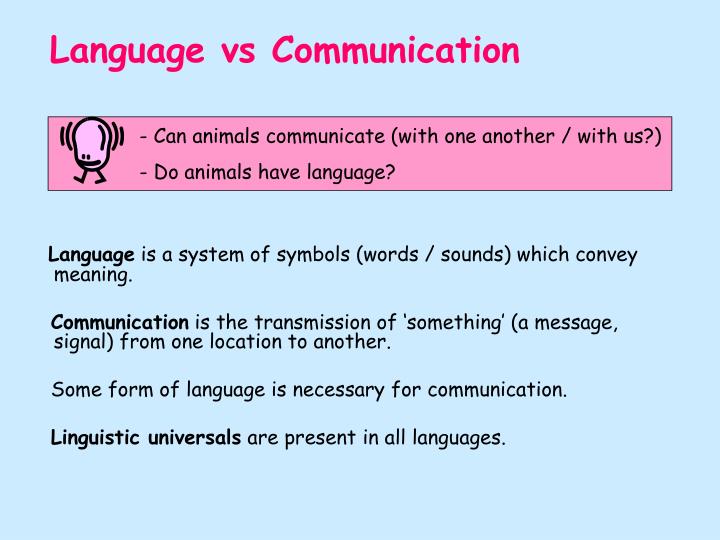 Language vs Communication

- Can animals communicate (with one another / with us?)

- Do animals have language?

Language is a system of symbols (words / sounds) which convey meaning.

Communication is the transmission of ‘something’ (a message, signal) from one location to another.

Some form of language is necessary for communication.

Linguistic universals are present in all languages.